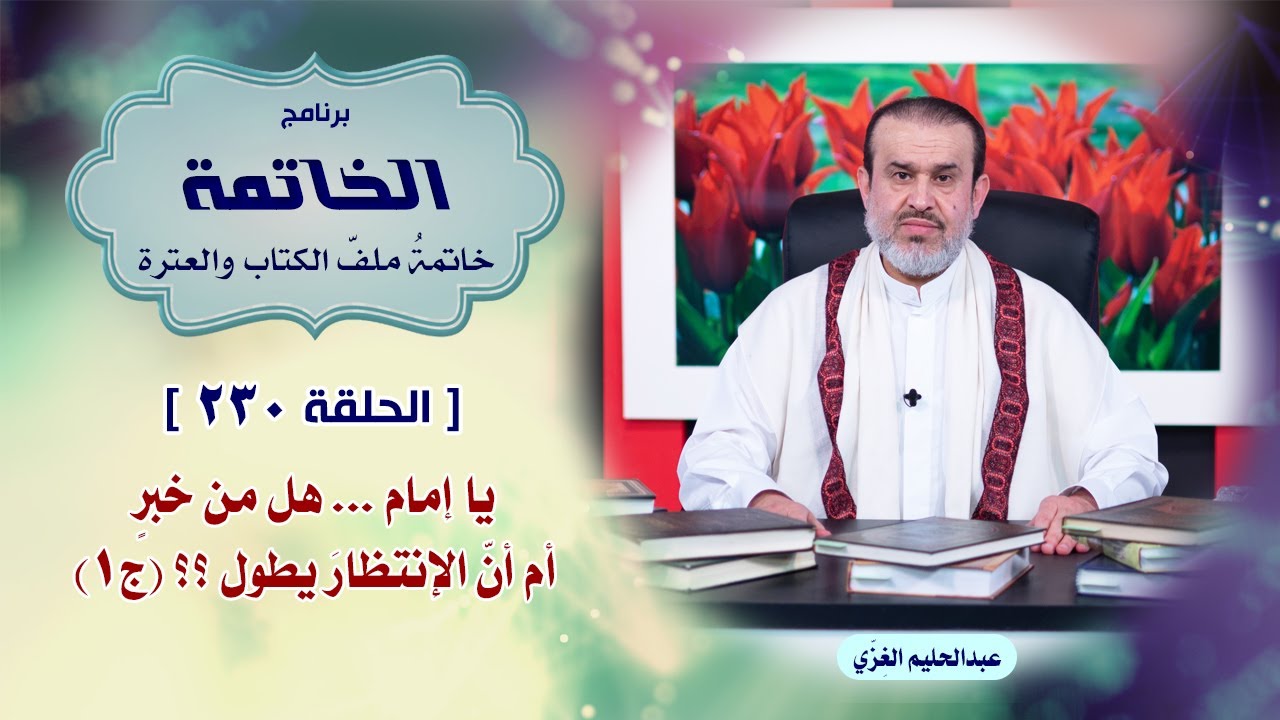 برنامج
الخاتمة
خاتمةُ ملفّ الكتاب والعترة

[ الحلقة ٢٣٠ ]

يا إمام ... هل من خبرٍ
أم أنّ الإنتظارَ يطول ؟؟ (ج١)

عبدالحليم الغِزّي